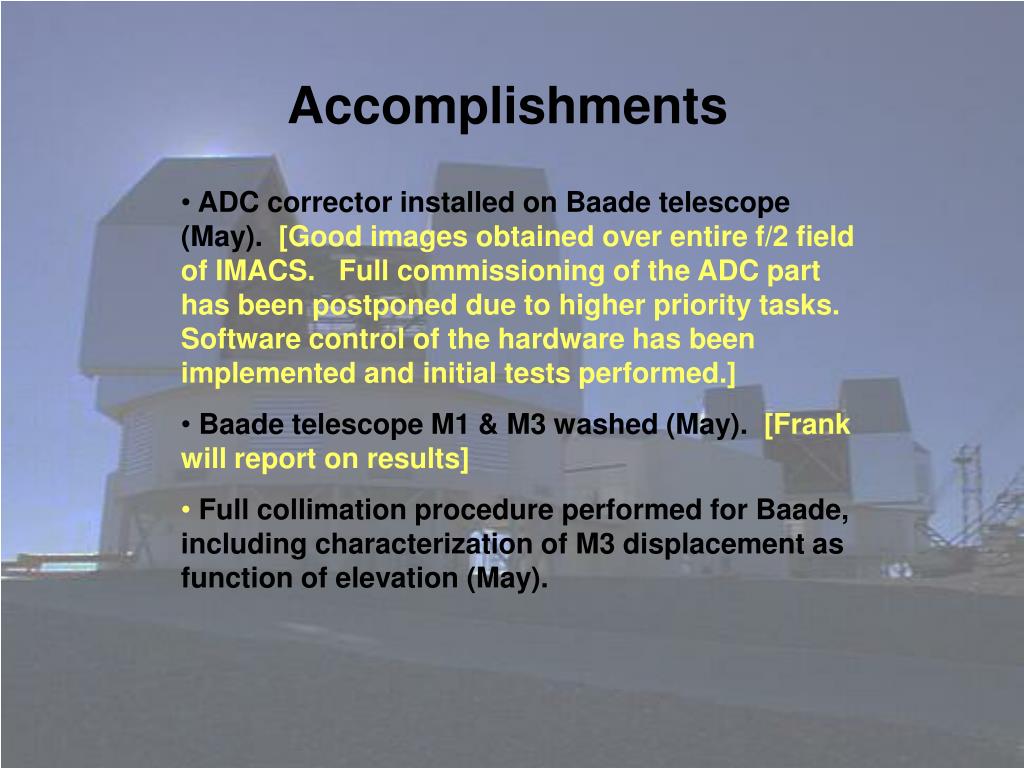 Accomplishments

• ADC corrector installed on Baade telescope (May). [Good images obtained over entire f/2 field of IMACS. Full commissioning of the ADC part has been postponed due to higher priority tasks. Software control of the hardware has been implemented and initial tests performed.]

• Baade telescope M1 & M3 washed (May). [Frank will report on results]

• Full collimation procedure performed for Baade, including characterization of M3 displacement as function of elevation (May).